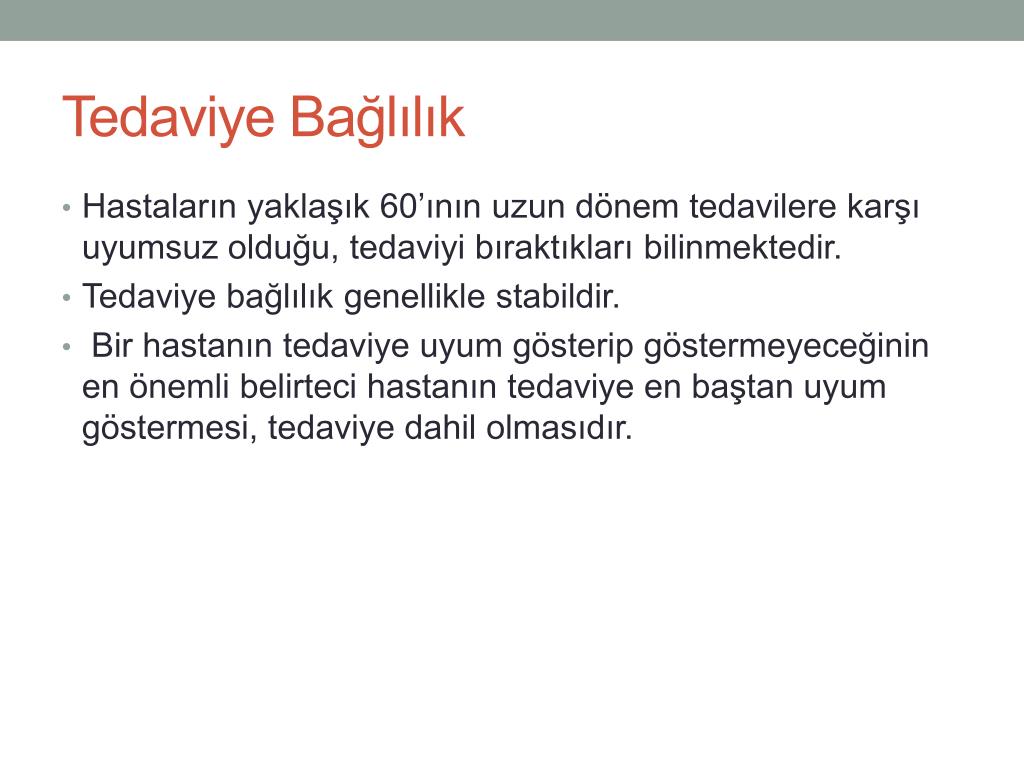 Tedaviye Bağlılık

• Hastaların yaklaşık 60’ının uzun dönem tedavilere karşı uyumsuz olduğu, tedaviyi bıraktıkları bilinmektedir.
• Tedaviye bağlılık genellikle stabildir.
• Bir hastanın tedaviye uyum gösterip göstermeyeceğinin en önemli belirteci hastanın tedaviye en baştan uyum göstermesi, tedaviye dahil olmasıdır.